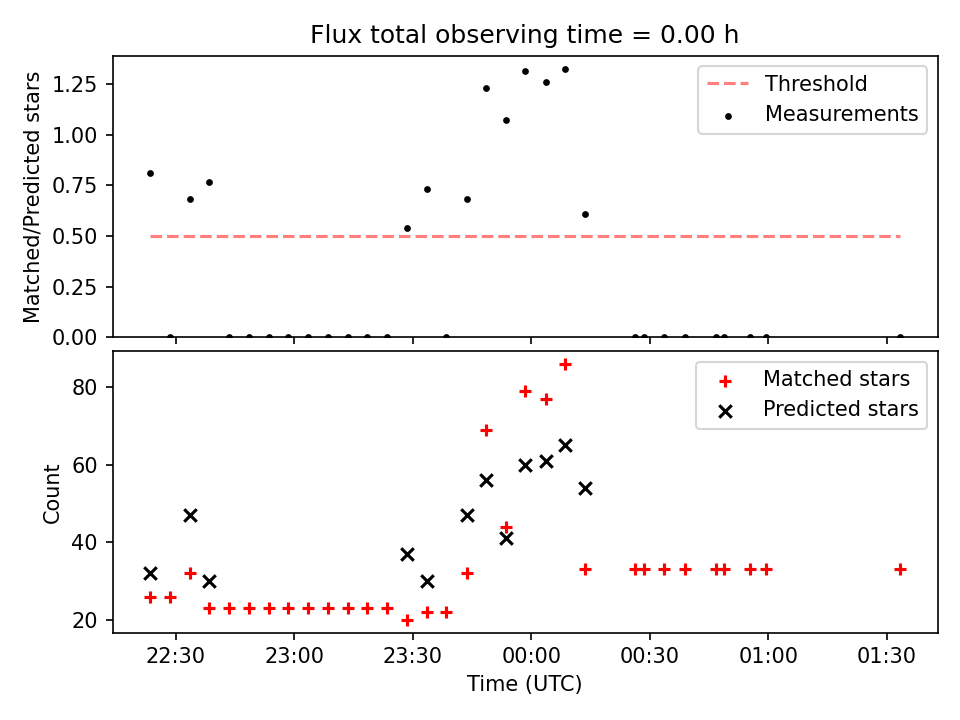 Flux total observing time = 0.00 h

Matched/Predicted stars

1.25
1.00
0.75
0.50
0.25
0.00

Threshold
Measurements

Count

80
60
40
20

Matched stars
Predicted stars

22:30
23:00
23:30
00:00
00:30
01:00
01:30

Time (UTC)